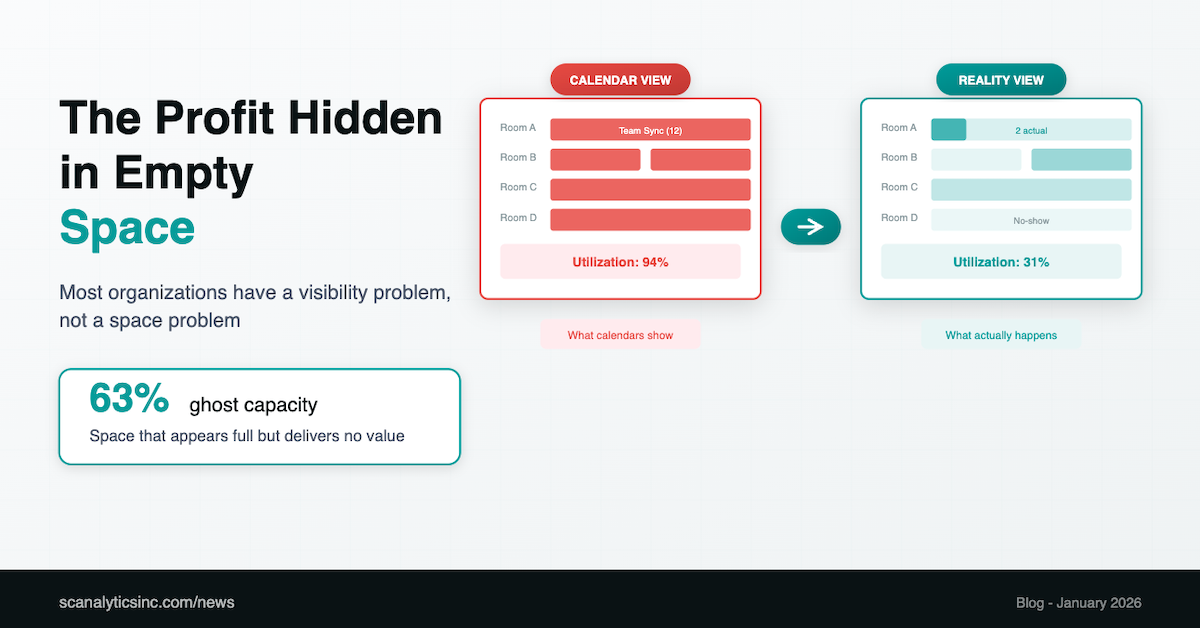 The Profit Hidden in Empty Space

Most organizations have a visibility problem, not a space problem

63% ghost capacity
Space that appears full but delivers no value

CALENDAR VIEW

Room A Team Sync (12)
Room B
Room C
Room D

Utilization: 94%

What calendars show

REALITY VIEW

Room A 2 actual
Room B
Room C
Room D No-show

Utilization: 31%

What actually happens

scanalyticsinc.com/news

Blog - January 2026